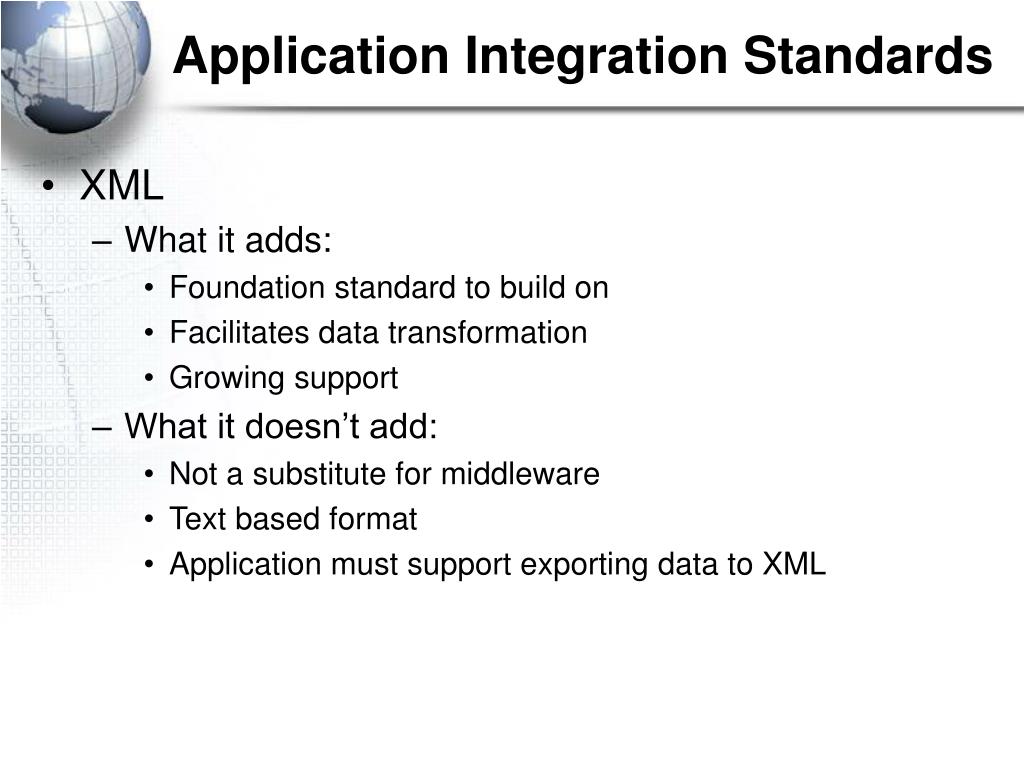 Application Integration Standards

• XML
– What it adds:
• Foundation standard to build on
• Facilitates data transformation
• Growing support
– What it doesn’t add:
• Not a substitute for middleware
• Text based format
• Application must support exporting data to XML